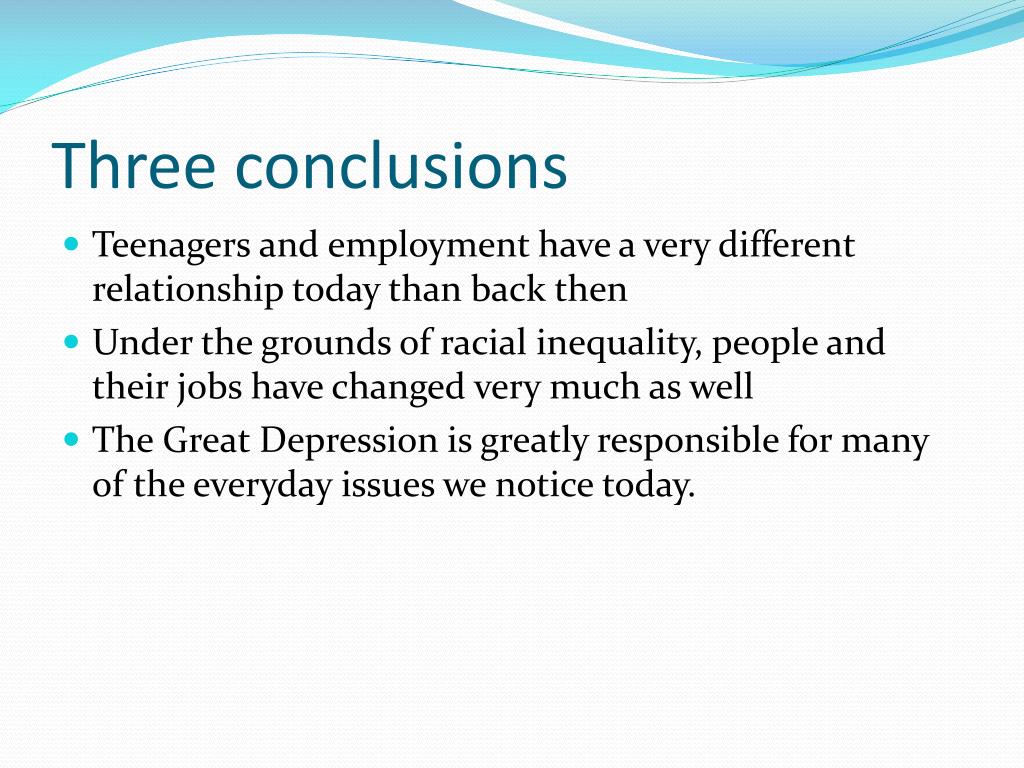 Three conclusions

- Teenagers and employment have a very different relationship today than back then
- Under the grounds of racial inequality, people and their jobs have changed very much as well
- The Great Depression is greatly responsible for many of the everyday issues we notice today.